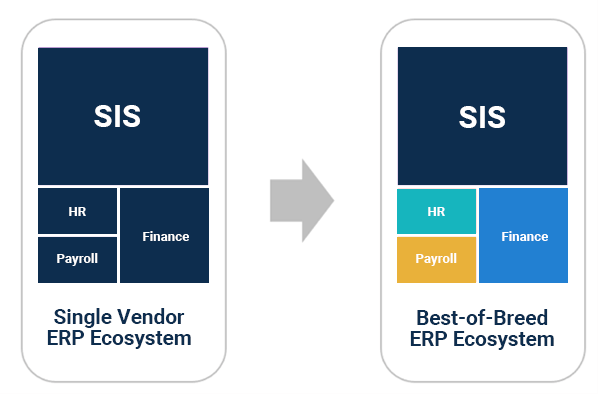 SIS

HR

Payroll

Finance

Single Vendor ERP Ecosystem

SIS

HR

Payroll

Finance

Best-of-Breed ERP Ecosystem